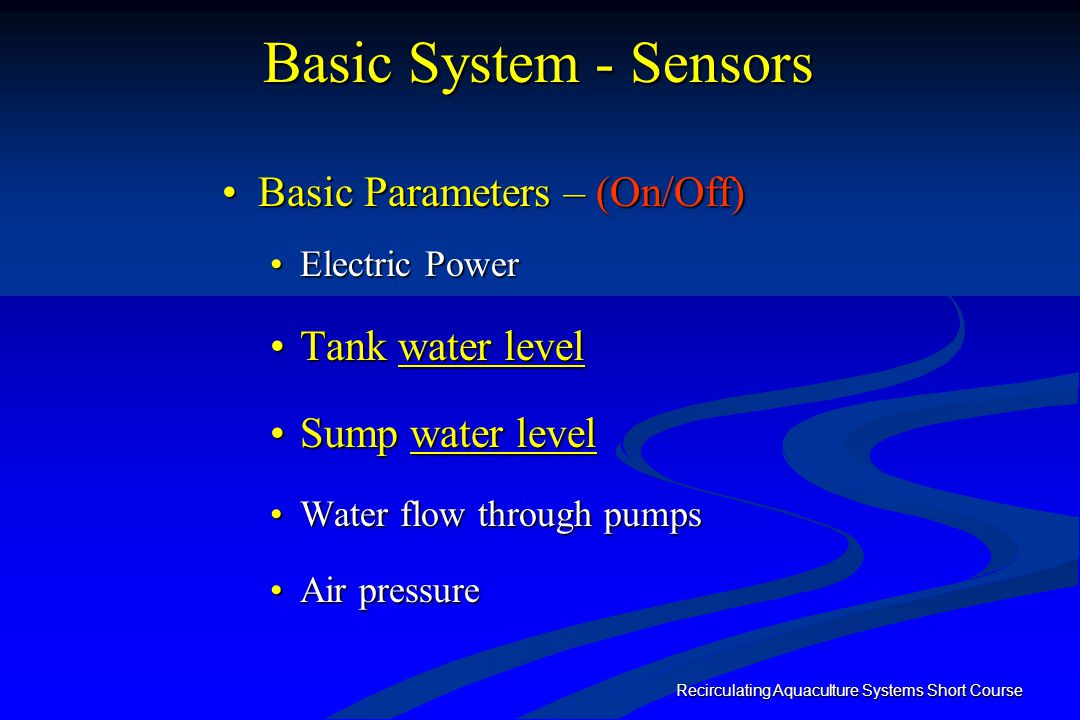 Basic System - Sensors

• Basic Parameters – (On/Off)

• Electric Power

• Tank water level

• Sump water level

• Water flow through pumps

• Air pressure

Recirculating Aquaculture Systems Short Course